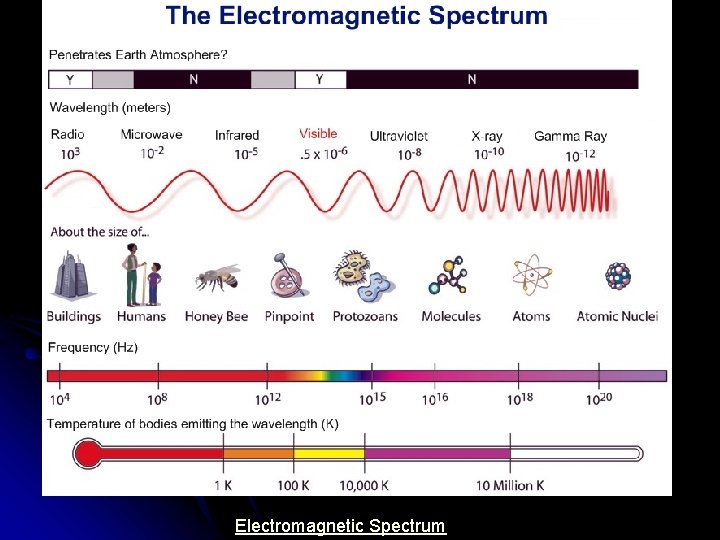 The Electromagnetic Spectrum

Penetrates Earth Atmosphere?

Y N Y N

Wavelength (meters)

Radio $10^3$ Microwave $10^{-2}$ Infrared $10^{-5}$ Visible $.5 \times 10^{-6}$ Ultraviolet $10^{-8}$ X-ray $10^{-10}$ Gamma Ray $10^{-12}$

About the size of...

Buildings Humans Honey Bee Pinpoint Protozoans Molecules Atoms Atomic Nuclei

Frequency (Hz)

$10^4$ $10^8$ $10^{12}$ $10^{15}$ $10^{16}$ $10^{18}$ $10^{20}$

Temperature of bodies emitting the wavelength (K)

1 K 100 K 10,000 K 10 Million K

Electromagnetic Spectrum